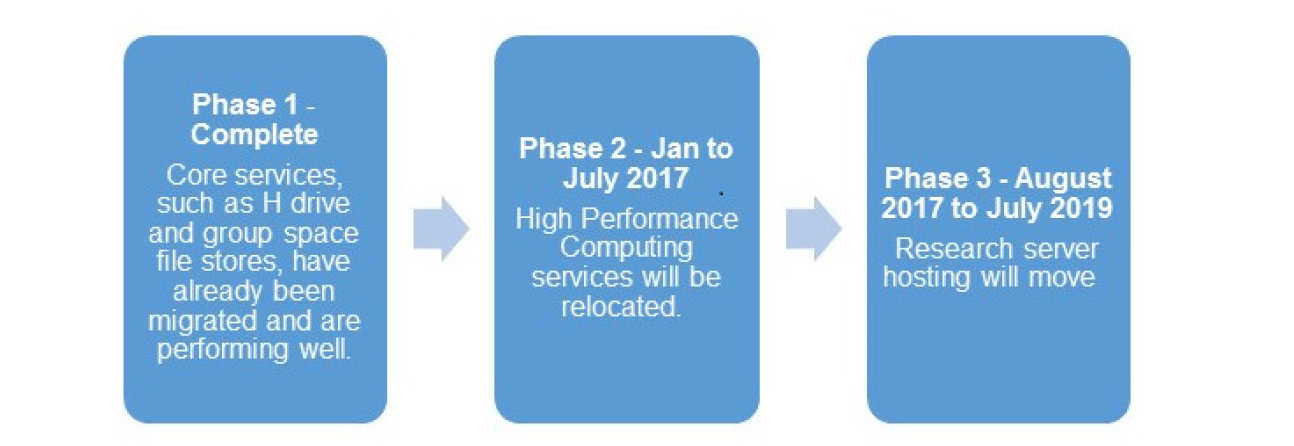 Phase 1 - Complete

Core services, such as H drive and group space file stores, have already been migrated and are performing well.

Phase 2 - Jan to July 2017

High Performance Computing services will be relocated.

Phase 3 - August 2017 to July 2019

Research server hosting will move